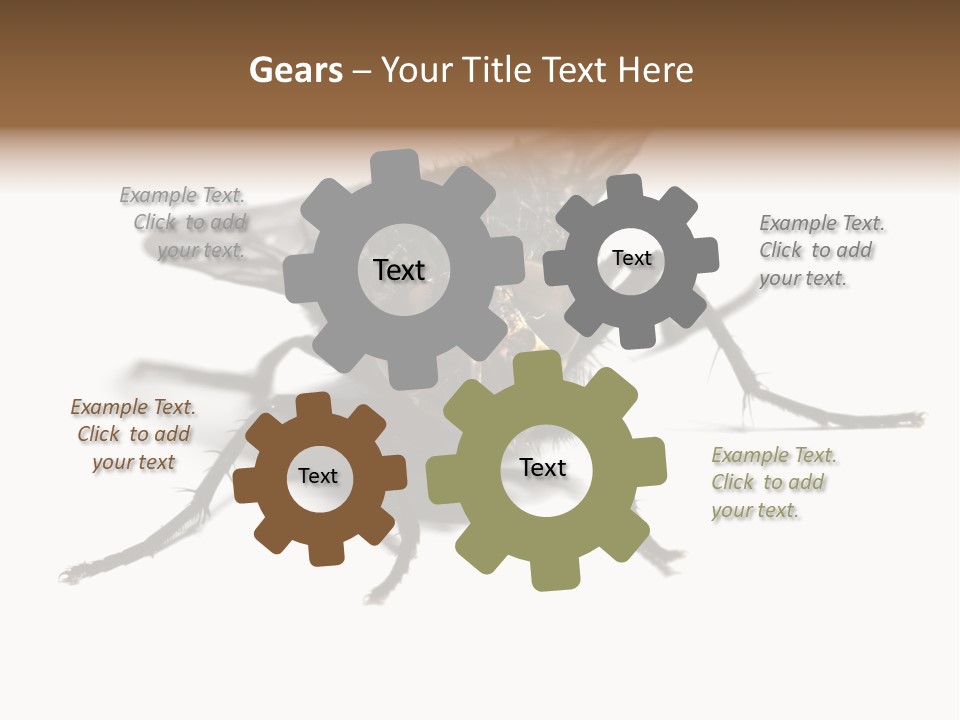 Gears – Your Title Text Here

Example Text. Click to add your text.

Text

Text

Example Text. Click to add your text.

Example Text. Click to add your text

Text

Text

Example Text. Click to add your text.